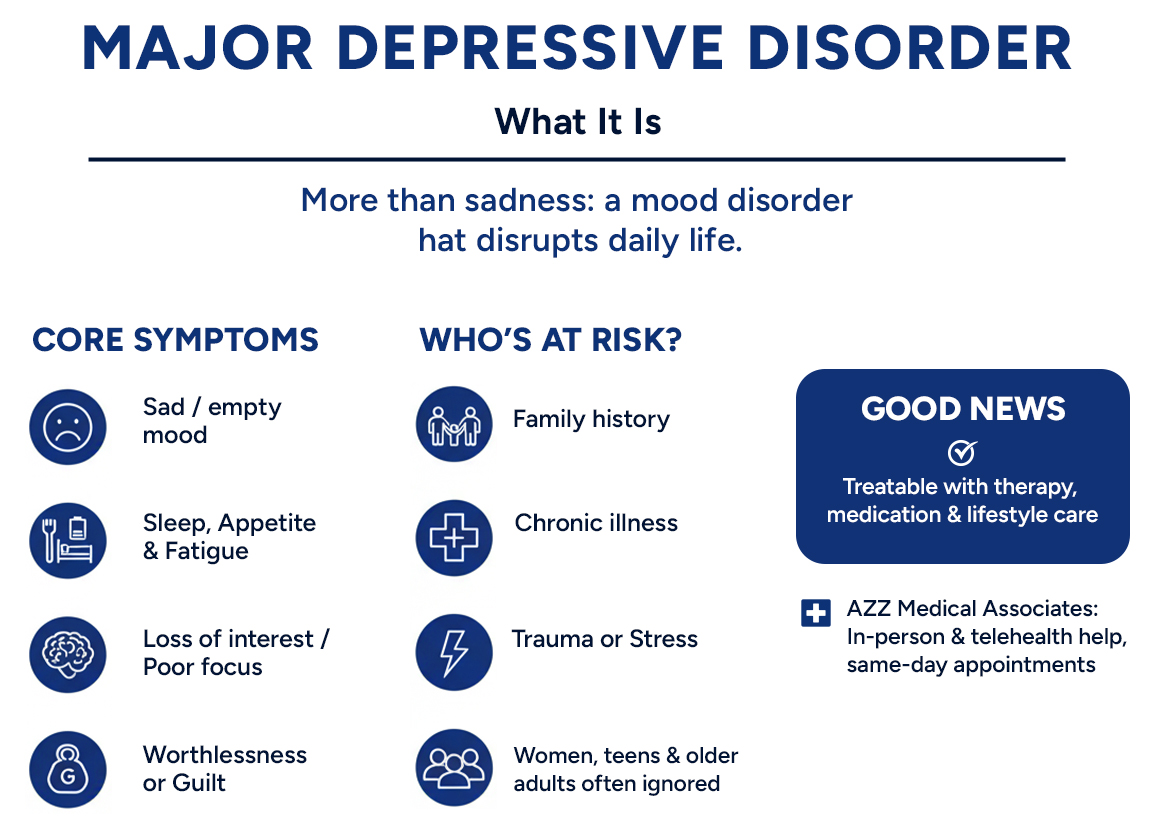 MAJOR DEPRESSIVE DISORDER

What It Is

More than sadness: a mood disorder hat disrupts daily life.

CORE SYMPTOMS

Sad / empty mood

Sleep, Appetite & Fatigue

Loss of interest / Poor focus

G

Worthlessness or Guilt

WHO'S AT RISK?

Family history

Chronic illness

Trauma or Stress

Women, teens & older adults often ignored

GOOD NEWS

Treatable with therapy, medication & lifestyle care

AZZ Medical Associates: In-person & telehealth help, same-day appointments